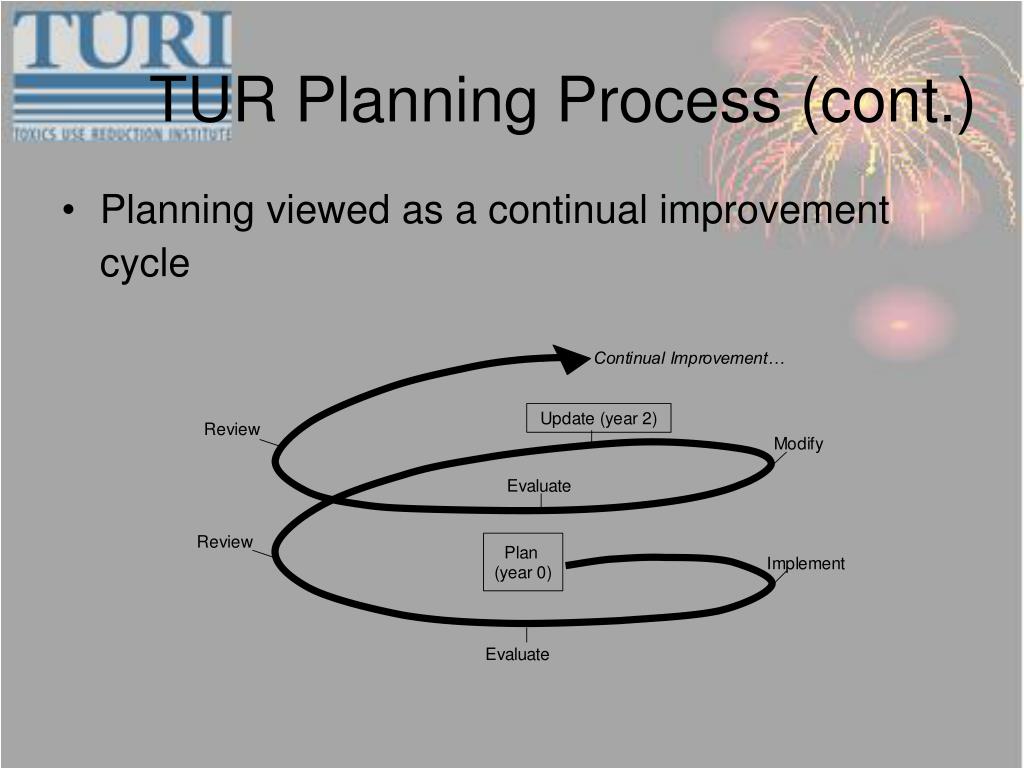 TURI
TOXICS USE REDUCTION INSTITUTE

TUR Planning Process (cont.)

• Planning viewed as a continual improvement cycle

Continual Improvement…
Update (year 2)
Review
Modify
Evaluate
Review
Plan (year 0)
Implement
Evaluate